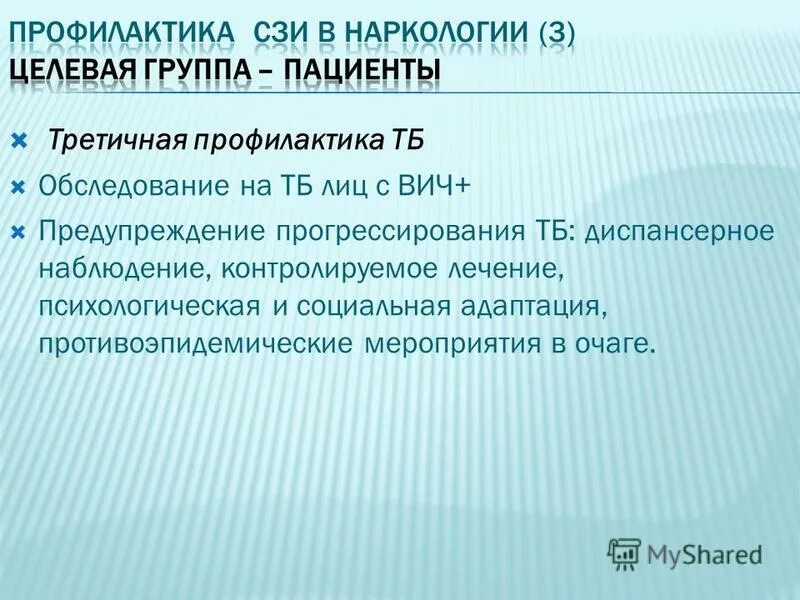 ПРОФИЛАКТИКА СЗИ В НАРКОЛОГИИ (3)
ЦЕЛЕВАЯ ГРУППА – ПАЦИЕНТЫ

Третичная профилактика ТБ

Обследование на ТБ лиц с ВИЧ+

Предупреждение прогрессирования ТБ: диспансерное наблюдение, контролируемое лечение, психологическая и социальная адаптация, противоэпидемические мероприятия в очаге.

MyShared